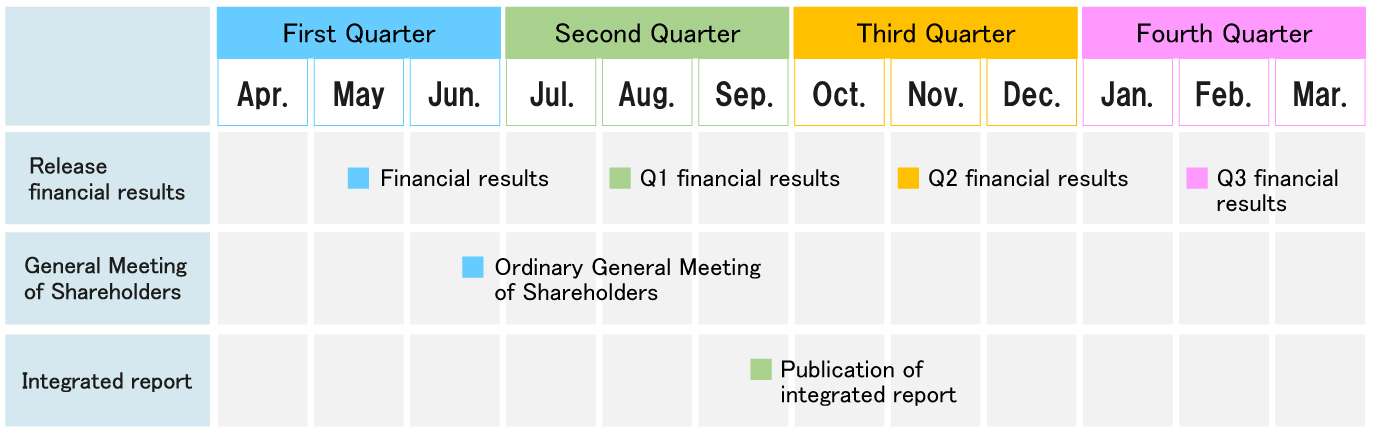 | | First Quarter | | | Second Quarter | | | Third Quarter | | | Fourth Quarter | | |
|---|---|---|---|---|---|---|---|---|---|---|---|---|
| | Apr. | May | Jun. | Jul. | Aug. | Sep. | Oct. | Nov. | Dec. | Jan. | Feb. | Mar. |
| Release financial results | | Financial results | | | Q1 financial results | | | Q2 financial results | | | Q3 financial results | |
| General Meeting of Shareholders | | | Ordinary General Meeting of Shareholders | | | | | | | | | |
| Integrated report | | | | | | Publication of integrated report | | | | | | |